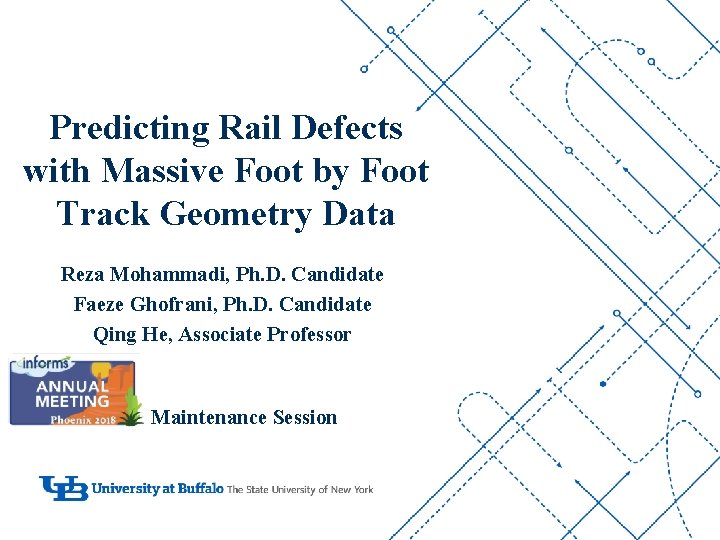 Predicting Rail Defects with Massive Foot by Foot Track Geometry Data

Reza Mohammadi, Ph.D. Candidate
Faeze Ghofrani, Ph.D. Candidate
Qing He, Associate Professor

informs
ANNUAL MEETING
Phoenix 2018

Maintenance Session

UB University at Buffalo The State University of New York